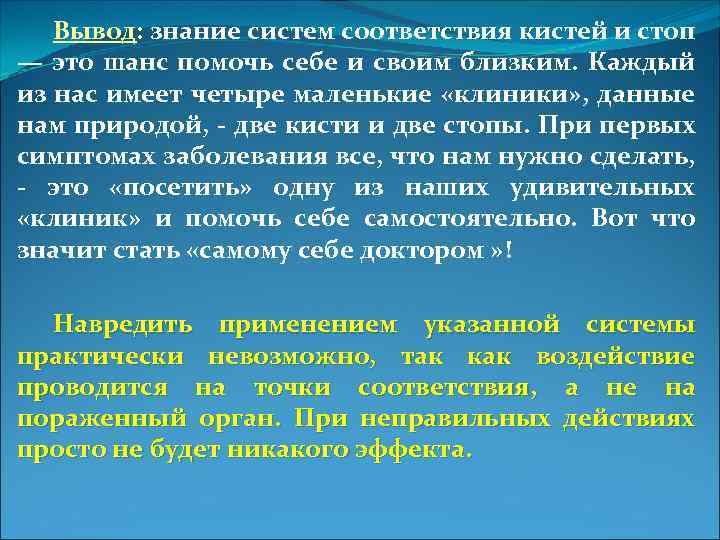 Вывод: знание систем соответствия кистей и стоп — это шанс помочь себе и своим близким. Каждый из нас имеет четыре маленькие «клиники», данные нам природой, - две кисти и две стопы. При первых симптомах заболевания все, что нам нужно сделать, - это «посетить» одну из наших удивительных «клиник» и помочь себе самостоятельно. Вот что значит стать «самому себе доктором »!

Навредить применением указанной системы практически невозможно, так как воздействие проводится на точки соответствия, а не на пораженный орган. При неправильных действиях просто не будет никакого эффекта.